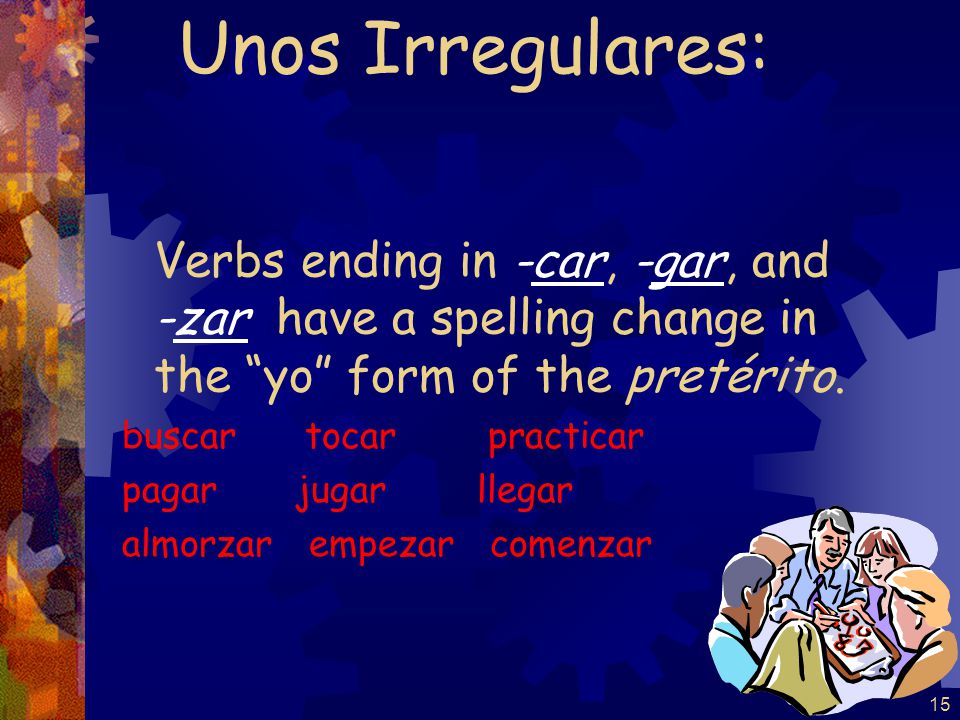 Unos Irregulares:

Verbs ending in -car, -gar, and -zar have a spelling change in the “yo” form of the pretérito.

buscar tocar practicar
pagar jugar llegar
almorzar empezar comenzar

15